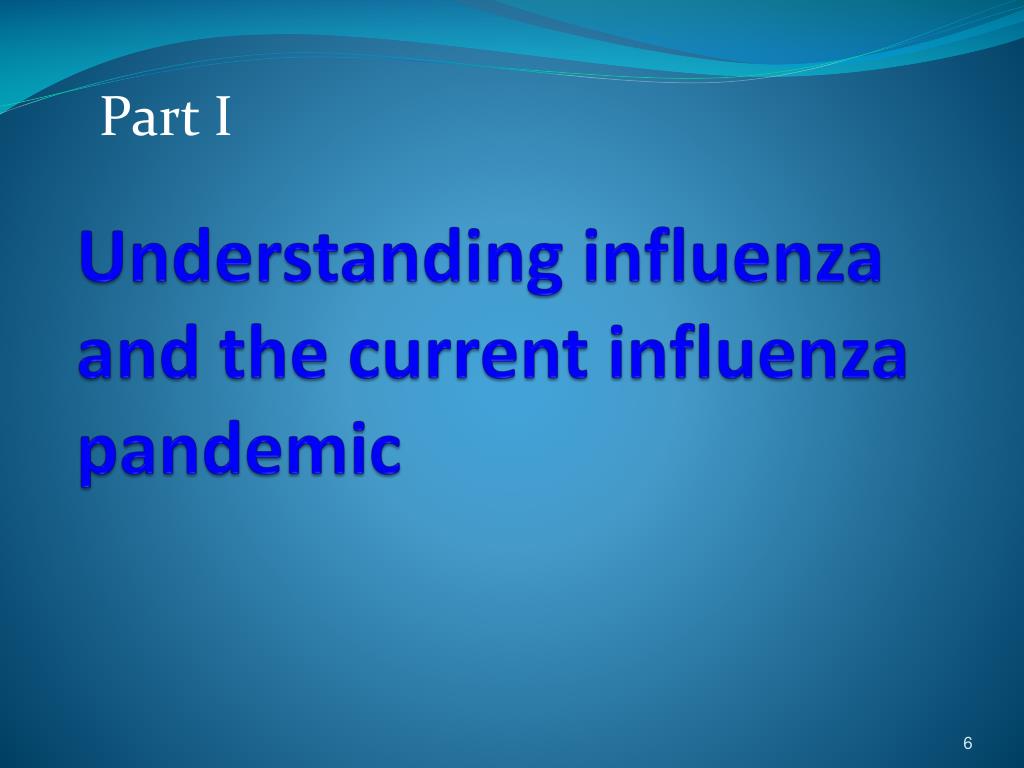 Part I

Understanding influenza and the current influenza pandemic

6